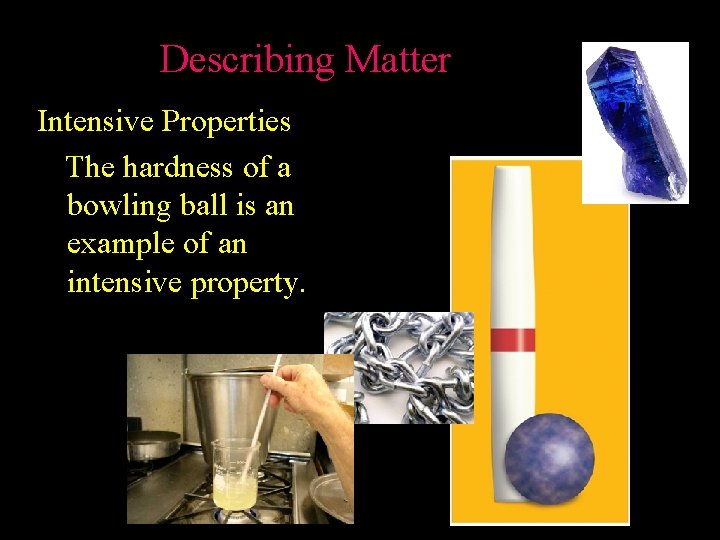 Describing Matter

Intensive Properties

The hardness of a bowling ball is an example of an intensive property.